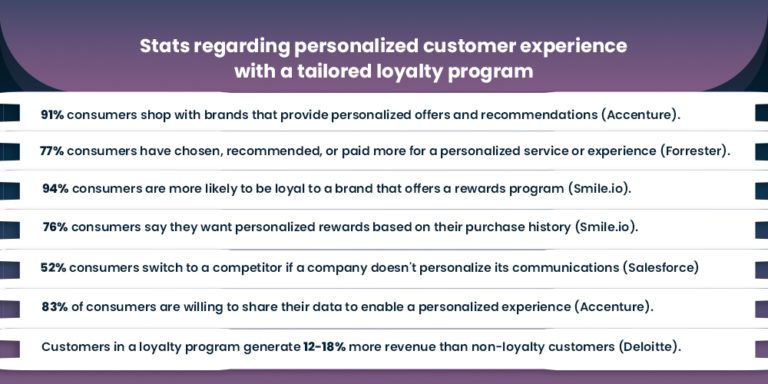 Stats regarding personalized customer experience with a tailored loyalty program

91% consumers shop with brands that provide personalized offers and recommendations (Accenture).

77% consumers have chosen, recommended, or paid more for a personalized service or experience (Forrester).

94% consumers are more likely to be loyal to a brand that offers a rewards program (Smile.io).

76% consumers say they want personalized rewards based on their purchase history (Smile.io).

52% consumers switch to a competitor if a company doesn't personalize its communications (Salesforce)

83% of consumers are willing to share their data to enable a personalized experience (Accenture).

Customers in a loyalty program generate 12-18% more revenue than non-loyalty customers (Deloitte).